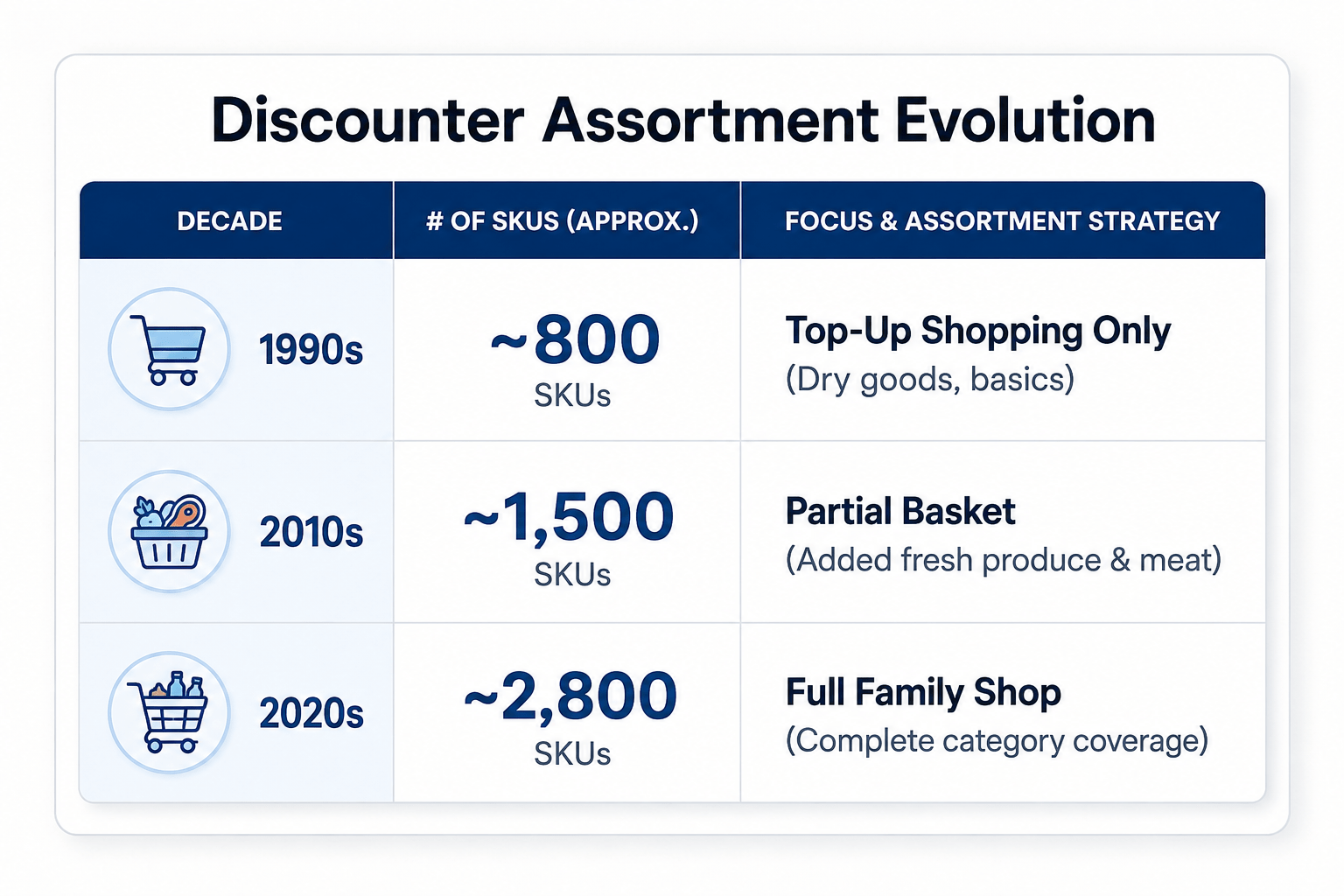 Discounter Assortment Evolution

| DECADE | # OF SKUS (APPROX.) | FOCUS & ASSORTMENT STRATEGY |
|---|---|---|
| 1990s | ~800 SKUs | Top-Up Shopping Only (Dry goods, basics) |
| 2010s | ~1,500 SKUs | Partial Basket (Added fresh produce & meat) |
| 2020s | ~2,800 SKUs | Full Family Shop (Complete category coverage) |